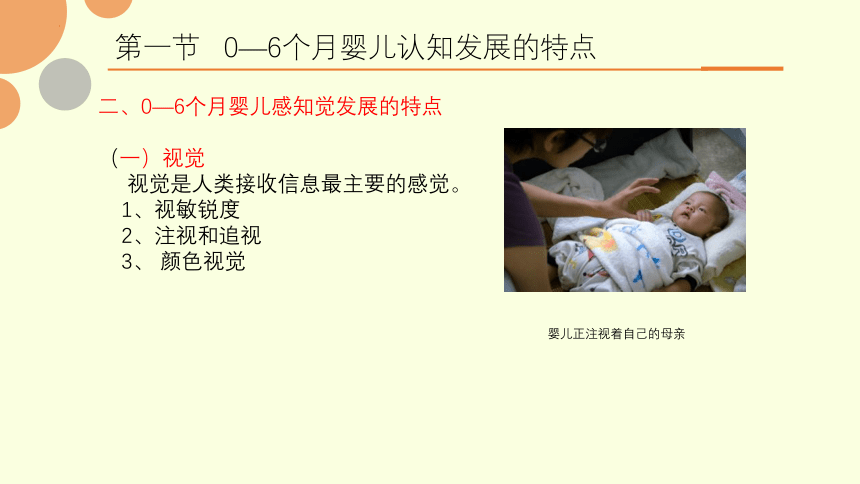 第一节　0—6个月婴儿认知发展的特点

二、0—6个月婴儿感知觉发展的特点

（一）视觉

视觉是人类接收信息最主要的感觉。

1、视敏锐度

2、注视和追视

3、 颜色视觉

婴儿正注视着自己的母亲